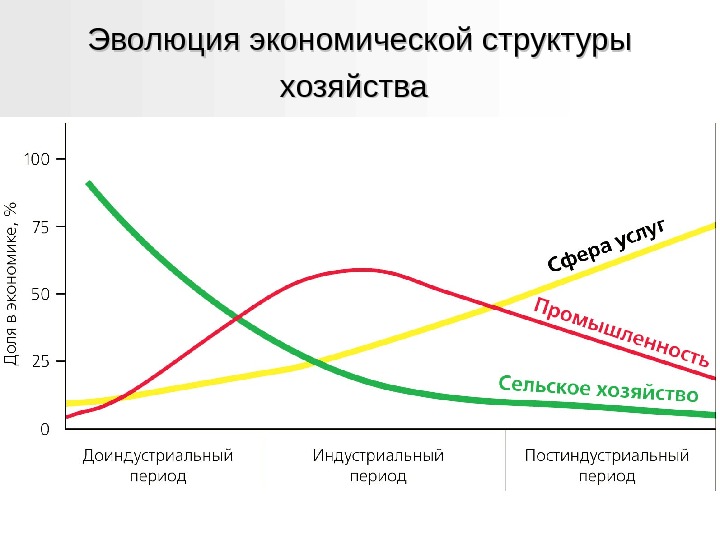 Эволюция экономической структуры хозяйства

Доля в экономике, %

100
75
50
25
0

Сфера услуг
Промышленность
Сельское хозяйство

Доиндустриальный период

Индустриальный период

Постиндустриальный период